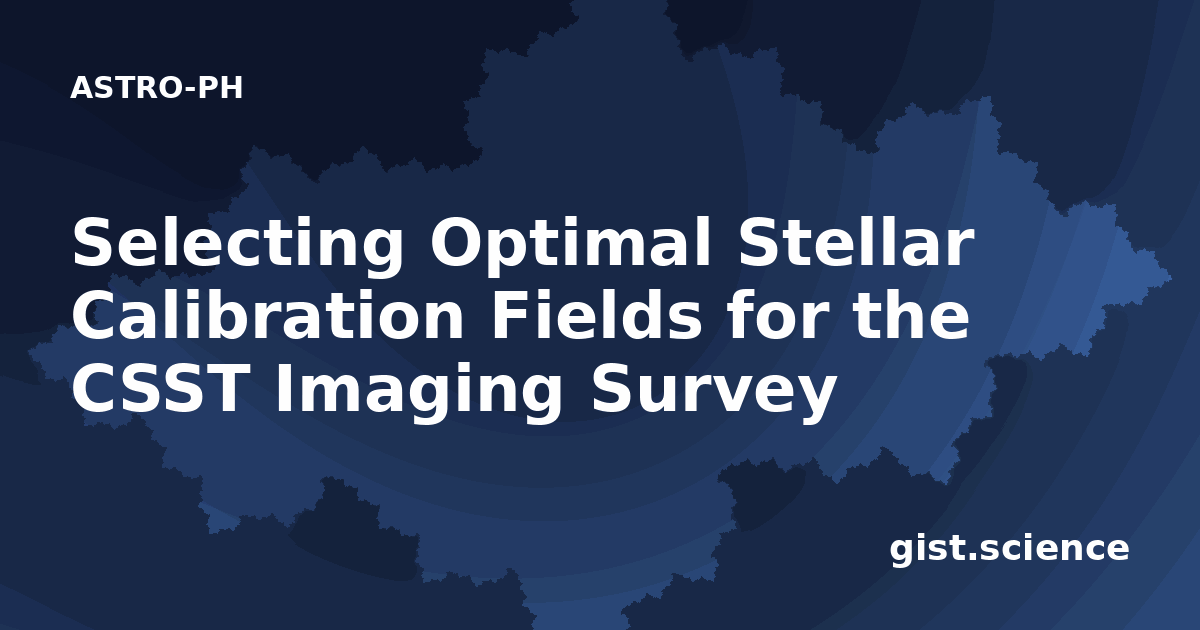 ASTRO-PH

Selecting Optimal Stellar Calibration Fields for the CSST Imaging Survey

gist.science